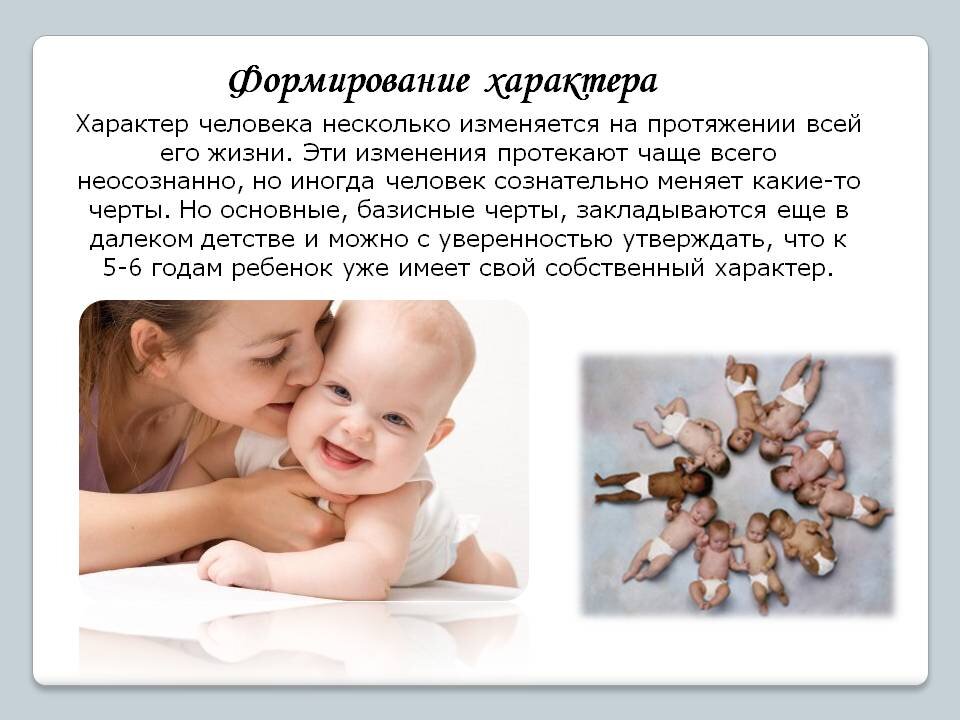 Формирование характера

Характер человека несколько изменяется на протяжении всей его жизни. Эти изменения протекают чаще всего неосознанно, но иногда человек сознательно меняет какие-то черты. Но основные, базисные черты, закладываются еще в далеком детстве и можно с уверенностью утверждать, что к 5-6 годам ребенок уже имеет свой собственный характер.